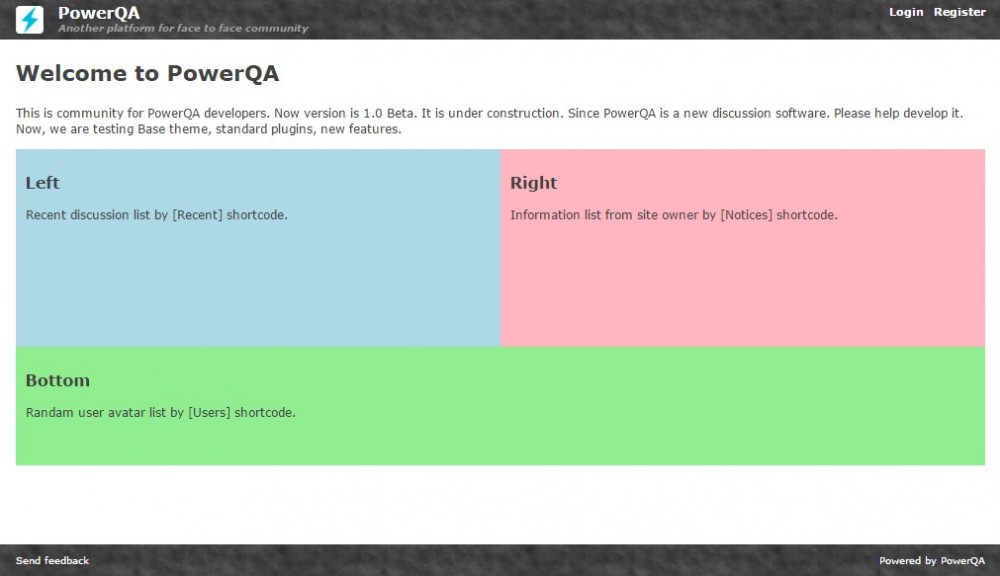 PowerQA
Another platform for face to face community

Login Register

Welcome to PowerQA

This is community for PowerQA developers. Now version is 1.0 Beta. It is under construction. Since PowerQA is a new discussion software. Please help develop it. Now, we are testing Base theme, standard plugins, new features.

Left

Recent discussion list by [Recent] shortcode.

Right

Information list from site owner by [Notices] shortcode.

Bottom

Randam user avatar list by [Users] shortcode.

Send feedback

Powered by PowerQA